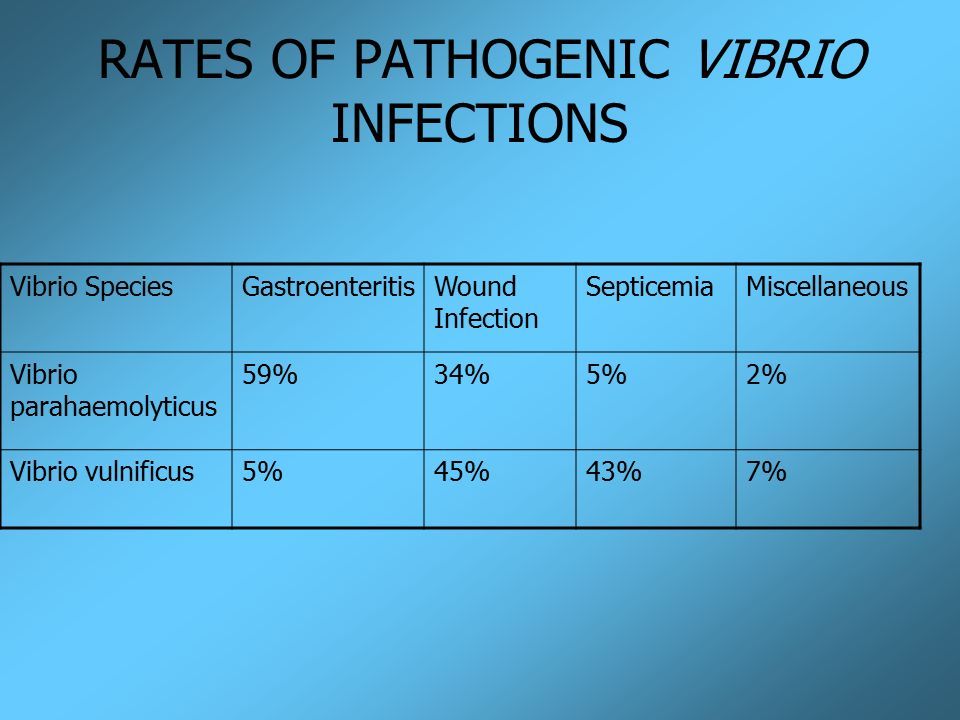 RATES OF PATHOGENIC VIBRIO INFECTIONS

| Vibrio Species | Gastroenteritis | Wound Infection | Septicemia | Miscellaneous |
|---|---|---|---|---|
| Vibrio parahaemolyticus | 59% | 34% | 5% | 2% |
| Vibrio vulnificus | 5% | 45% | 43% | 7% |